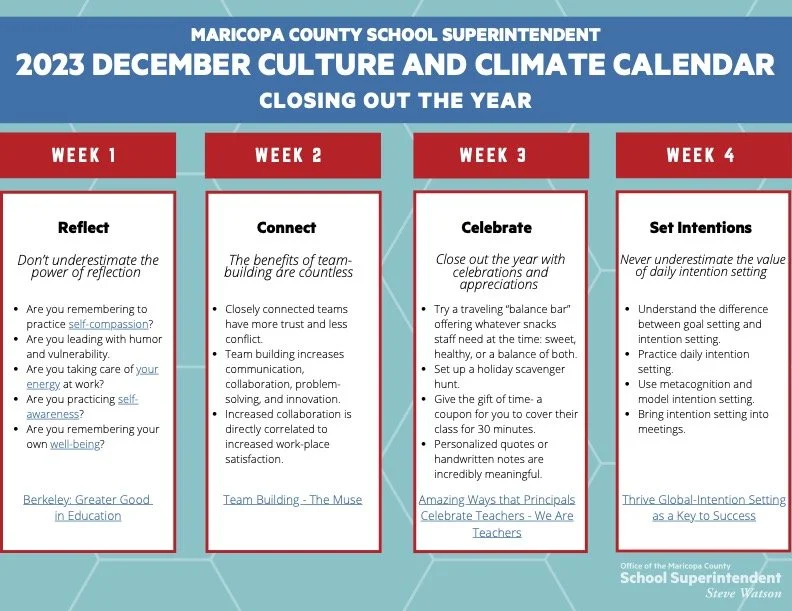 MARICOPA COUNTY SCHOOL SUPERINTENDENT
2023 DECEMBER CULTURE AND CLIMATE CALENDAR
CLOSING OUT THE YEAR

WEEK 1

Reflect

Don't underestimate the power of reflection

- Are you remembering to practice self-compassion?
- Are you leading with humor and vulnerability.
- Are you taking care of your energy at work?
- Are you practicing self-awareness?
- Are you remembering your own well-being?

Berkeley: Greater Good in Education

WEEK 2

Connect

The benefits of team-building are countless

- Closely connected teams have more trust and less conflict.
- Team building increases communication, collaboration, problem-solving, and innovation.
- Increased collaboration is directly correlated to increased work-place satisfaction.

Team Building - The Muse

WEEK 3

Celebrate

Close out the year with celebrations and appreciations

- Try a traveling "balance bar" offering whatever snacks staff need at the time: sweet, healthy, or a balance of both.
- Set up a holiday scavenger hunt.
- Give the gift of time- a coupon for you to cover their class for 30 minutes.
- Personalized quotes or handwritten notes are incredibly meaningful.

Amazing Ways that Principals Celebrate Teachers - We Are Teachers

WEEK 4

Set Intentions

Never underestimate the value of daily intention setting

- Understand the difference between goal setting and intention setting.
- Practice daily intention setting.
- Use metacognition and model intention setting.
- Bring intention setting into meetings.

Thrive Global-Intention Setting as a Key to Success

Office of the Maricopa County
School Superintendent
Steve Watson